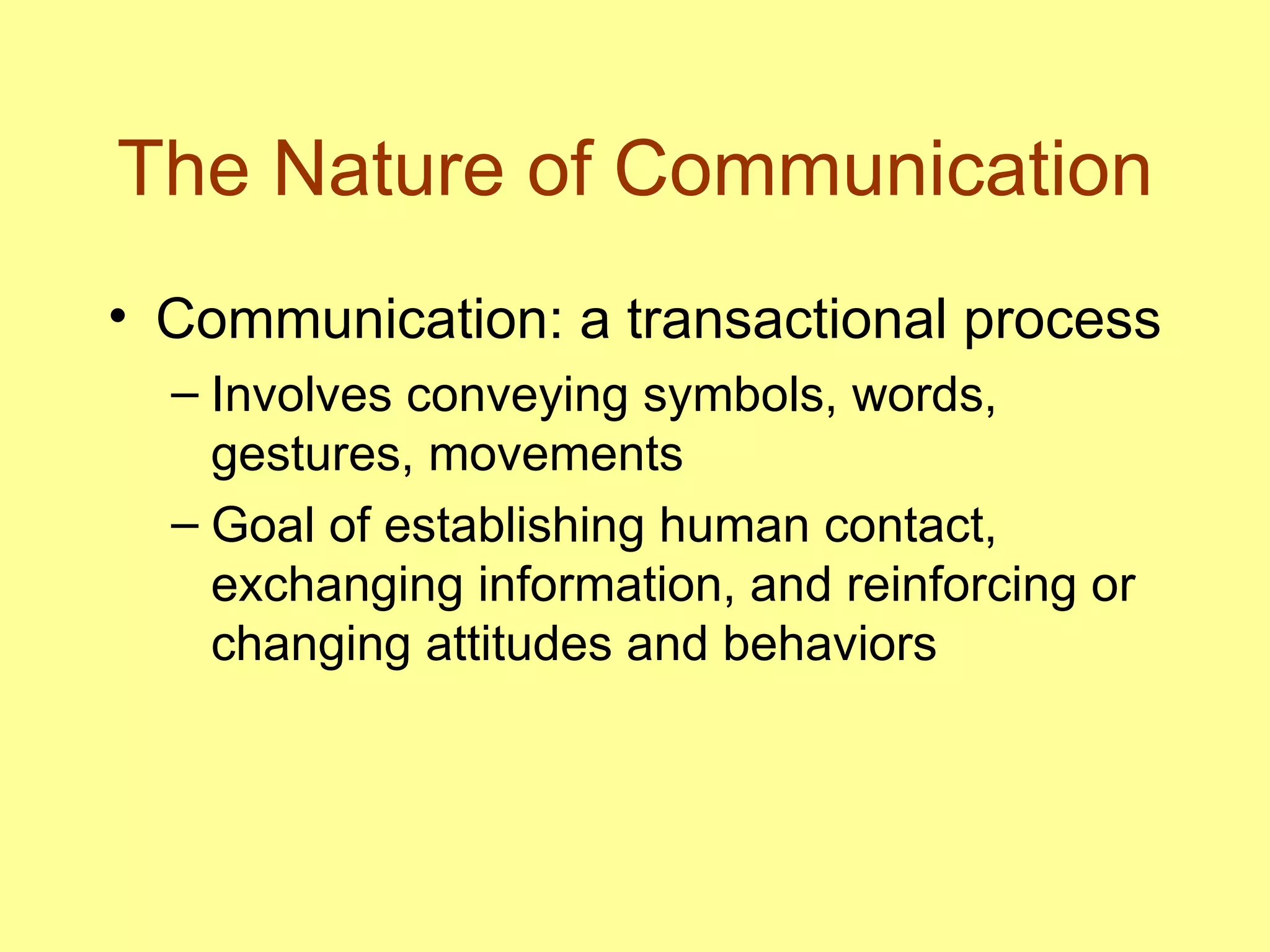 The Nature of Communication

• Communication: a transactional process

– Involves conveying symbols, words, gestures, movements

– Goal of establishing human contact, exchanging information, and reinforcing or changing attitudes and behaviors